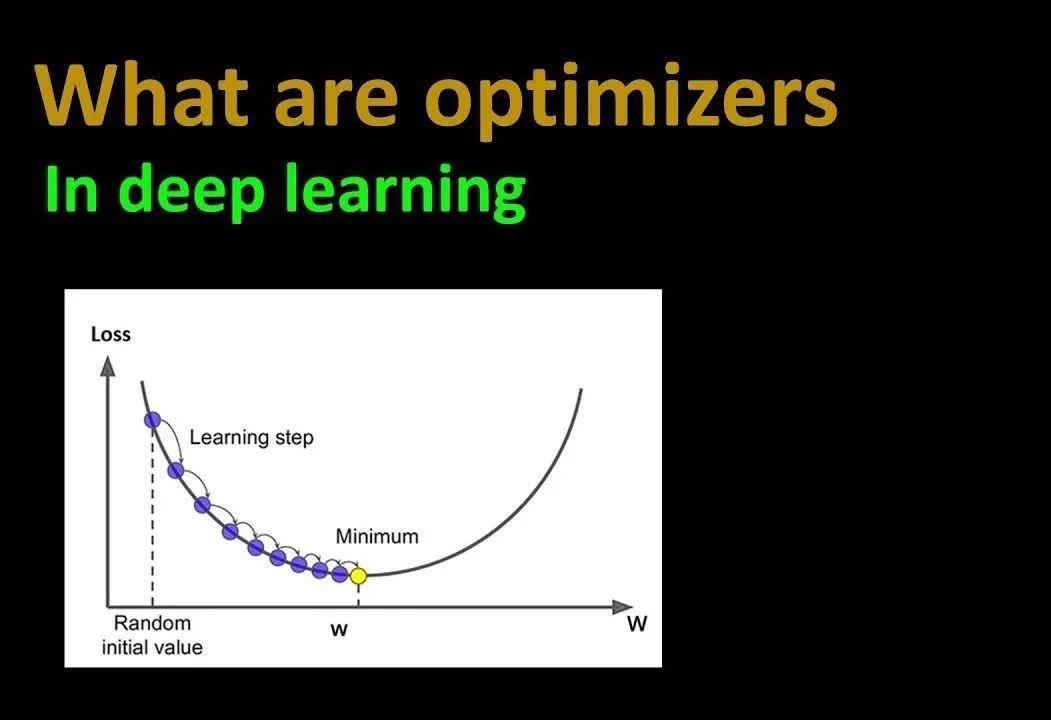 What are optimizers
In deep learning

Loss
Learning step
Minimum
Random initial value
w
W